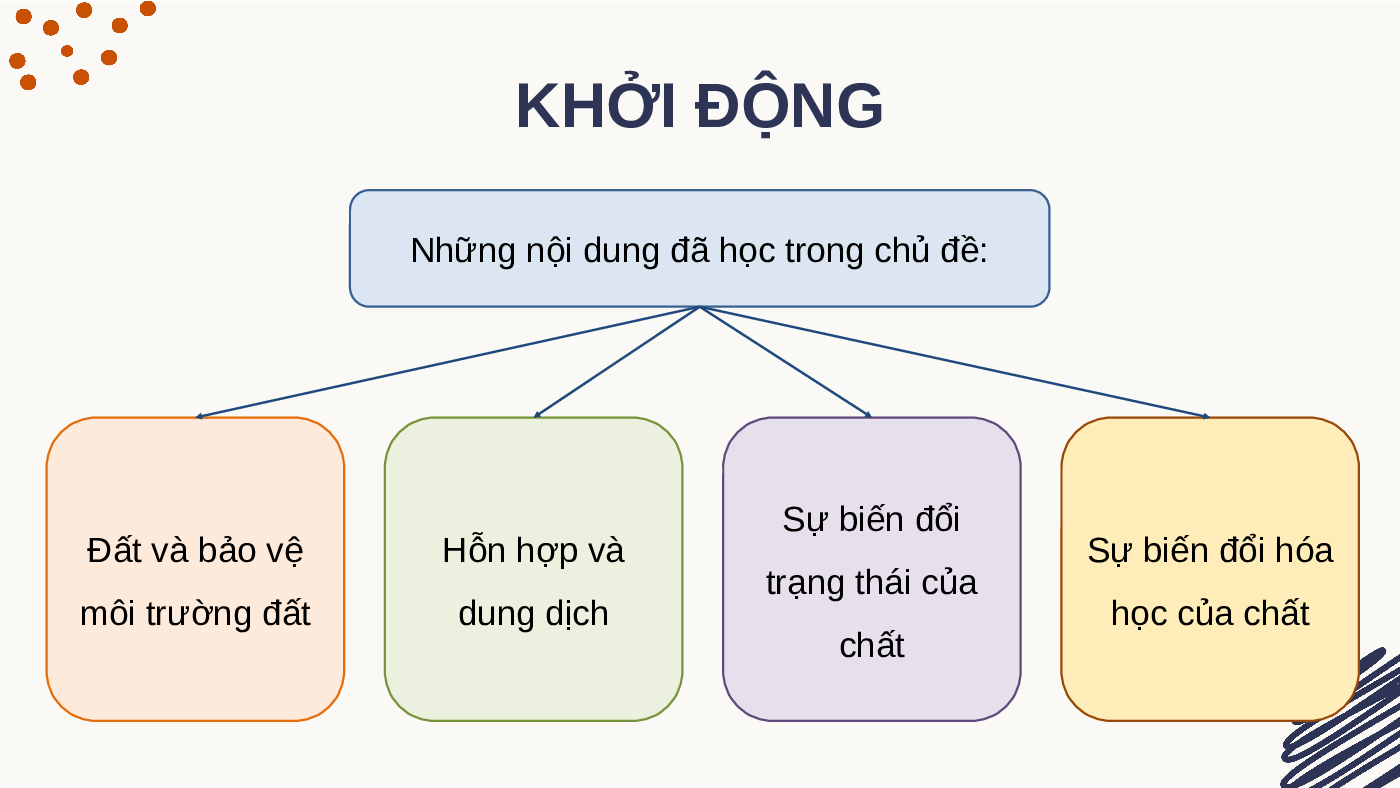 KHỞI ĐỘNG

Những nội dung đã học trong chủ đề:

Đất và bảo vệ môi trường đất

Hỗn hợp và dung dịch

Sự biến đổi trạng thái của chất

Sự biến đổi hóa học của chất